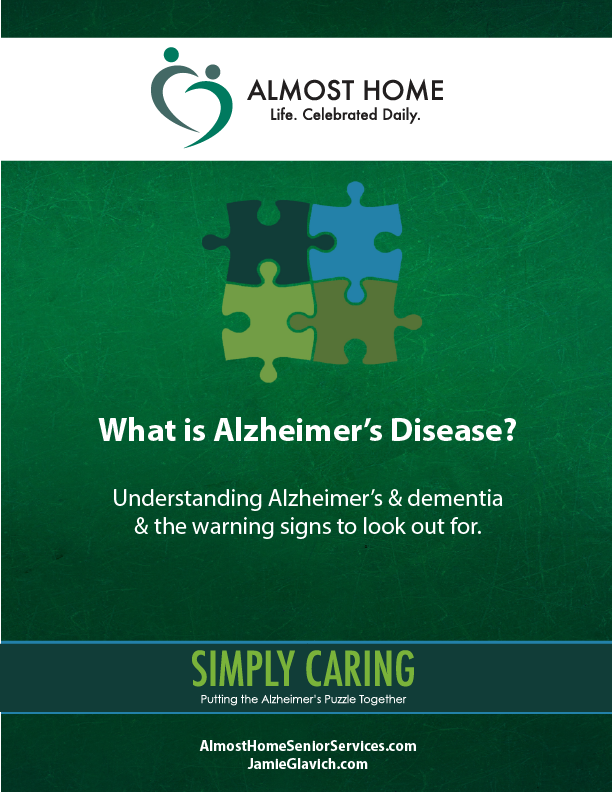 ALMOST HOME
Life. Celebrated Daily.

What is Alzheimer's Disease?

Understanding Alzheimer's & dementia & the warning signs to look out for.

SIMPLY CARING
Putting the Alzheimer's Puzzle Together

AlmostHomeSeniorServices.com
JamieGlavich.com